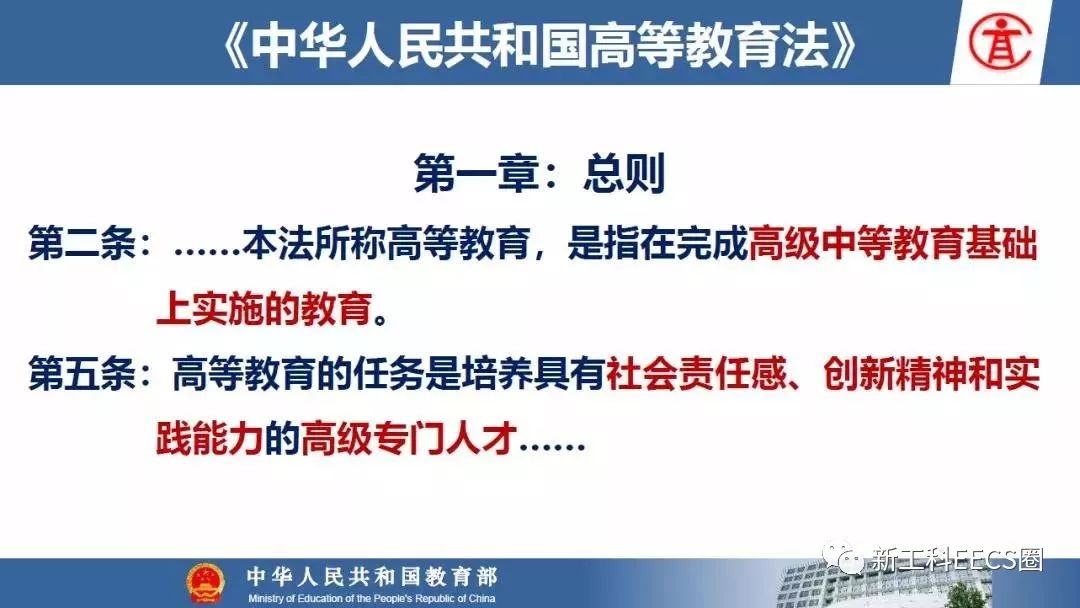 《中华人民共和国高等教育法》

第一章：总则

第二条：……本法所称高等教育，是指在完成高级中等教育基础上实施的教育。

第五条：高等教育的任务是培养具有社会责任感、创新精神和实践能力的高级专门人才……

中华人民共和国教育部
Ministry of Education of the People's Republic of China

新工科EECS圈